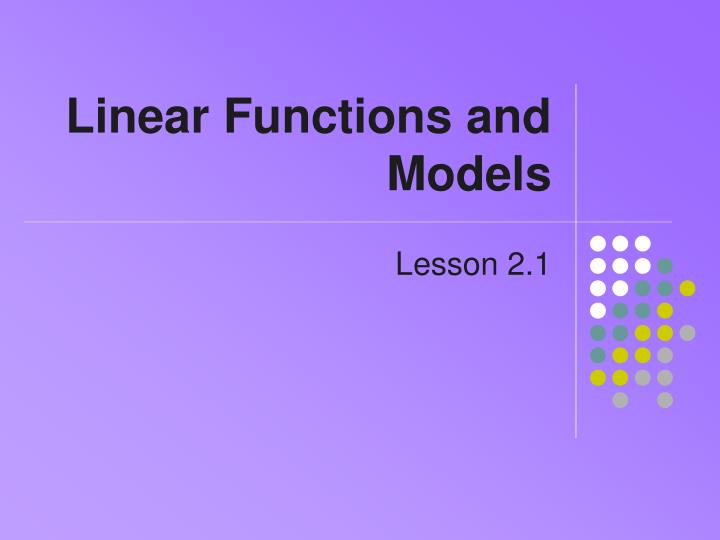 Linear Functions and Models

Lesson 2.1